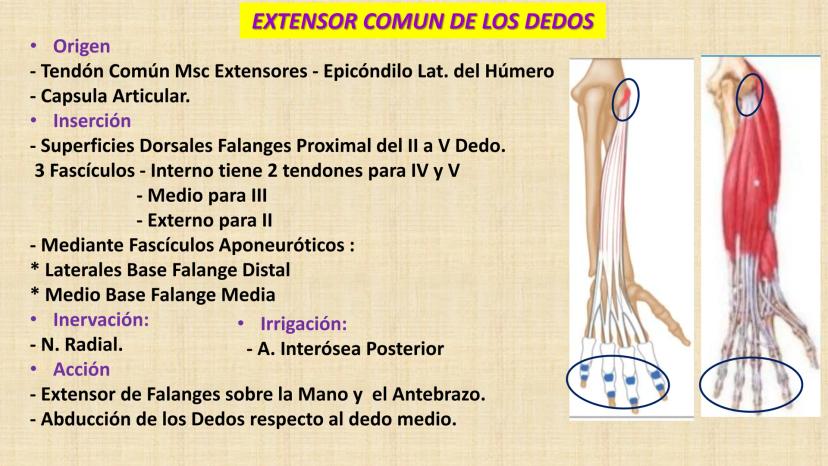 EXTENSOR COMUN DE LOS DEDOS

• Origen
- Tendón Común Msc Extensores - Epicóndilo Lat. del Húmero
- Capsula Articular.
• Inserción
- Superficies Dorsales Falanges Proximal del II a V Dedo.
3 Fascículos - Interno tiene 2 tendones para IV y V
- Medio para III
- Externo para II
- Mediante Fascículos Aponeuróticos :
* Laterales Base Falange Distal
* Medio Base Falange Media
• Inervación:
- N. Radial.
• Irrigación:
- A. Interósea Posterior
• Acción
- Extensor de Falanges sobre la Mano y el Antebrazo.
- Abducción de los Dedos respecto al dedo medio.